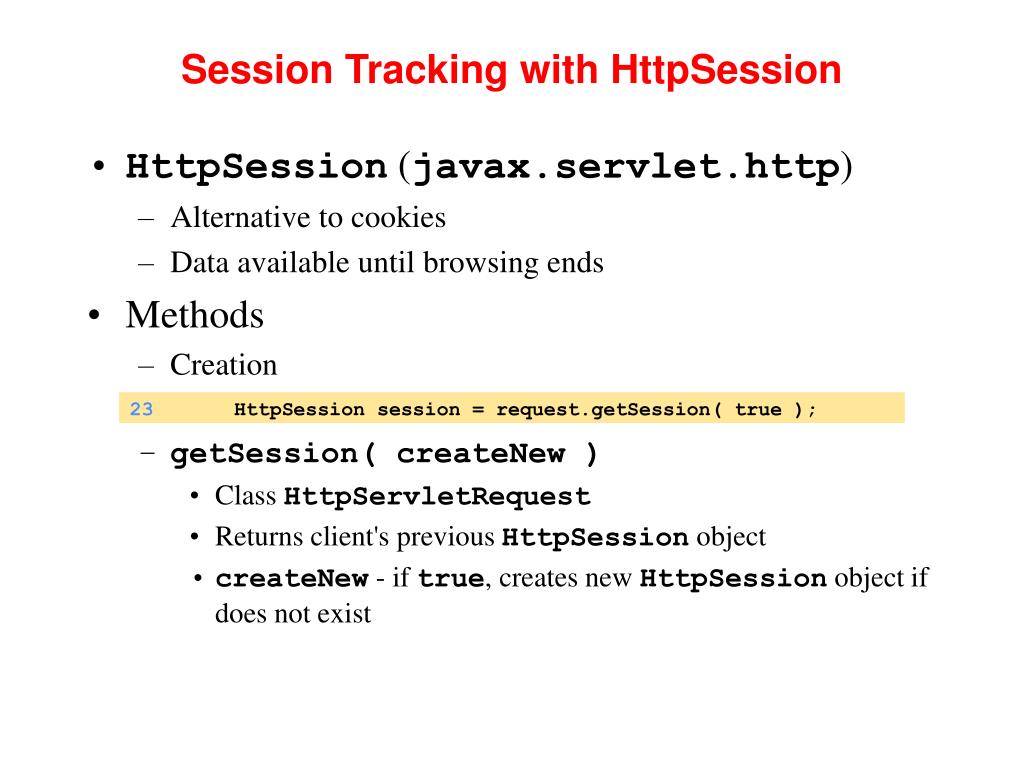 Session Tracking with HttpSession

• HttpSession (javax.servlet.http)
– Alternative to cookies
– Data available until browsing ends

• Methods
– Creation

23 HttpSession session = request.getSession( true );

– getSession( createNew )
• Class HttpServletRequest
• Returns client's previous HttpSession object
• createNew - if true, creates new HttpSession object if does not exist